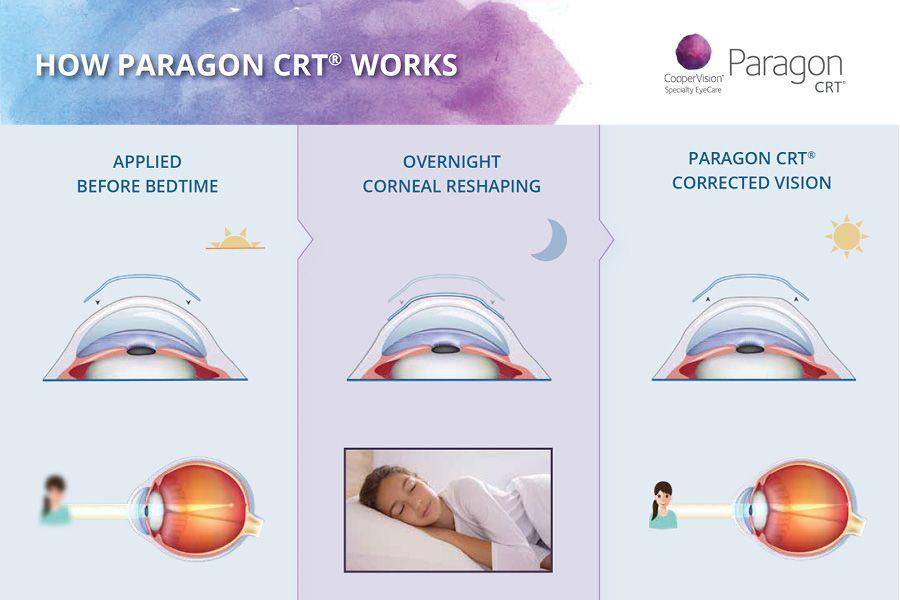 HOW PARAGON CRT® WORKS

CooperVision® Specialty EyeCare

Paragon CRT®

APPLIED BEFORE BEDTIME

OVERNIGHT CORNEAL RESHAPING

PARAGON CRT® CORRECTED VISION